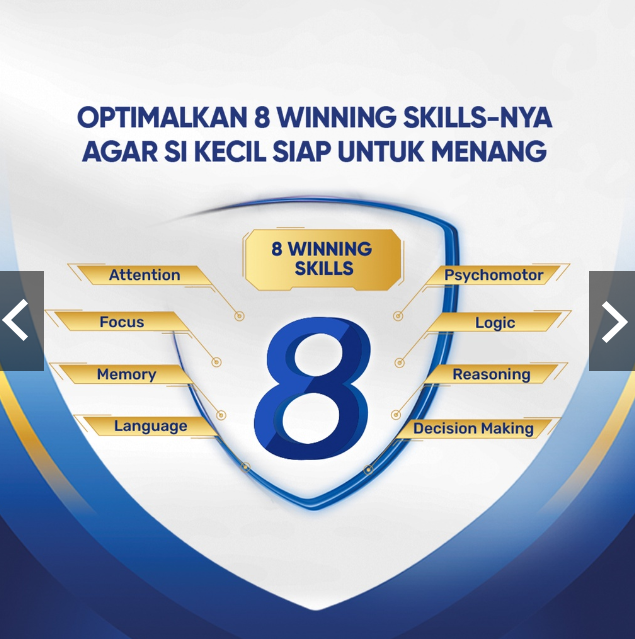 OPTIMALKAN 8 WINNING SKILLS-NYA AGAR SI KECIL SIAP UNTUK MENANG

8 WINNING SKILLS

Attention

Focus

Memory

Language

8

Psychomotor

Logic

Reasoning

Decision Making